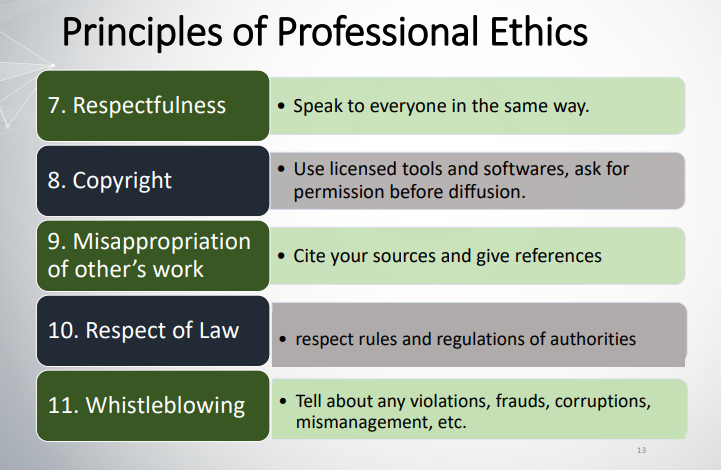 Principles of Professional Ethics

7. Respectfulness

• Speak to everyone in the same way.

8. Copyright

• Use licensed tools and softwares, ask for permission before diffusion.

9. Misappropriation of other's work

• Cite your sources and give references

10. Respect of Law

• respect rules and regulations of authorities

11. Whistleblowing

• Tell about any violations, frauds, corruptions, mismanagement, etc.

13